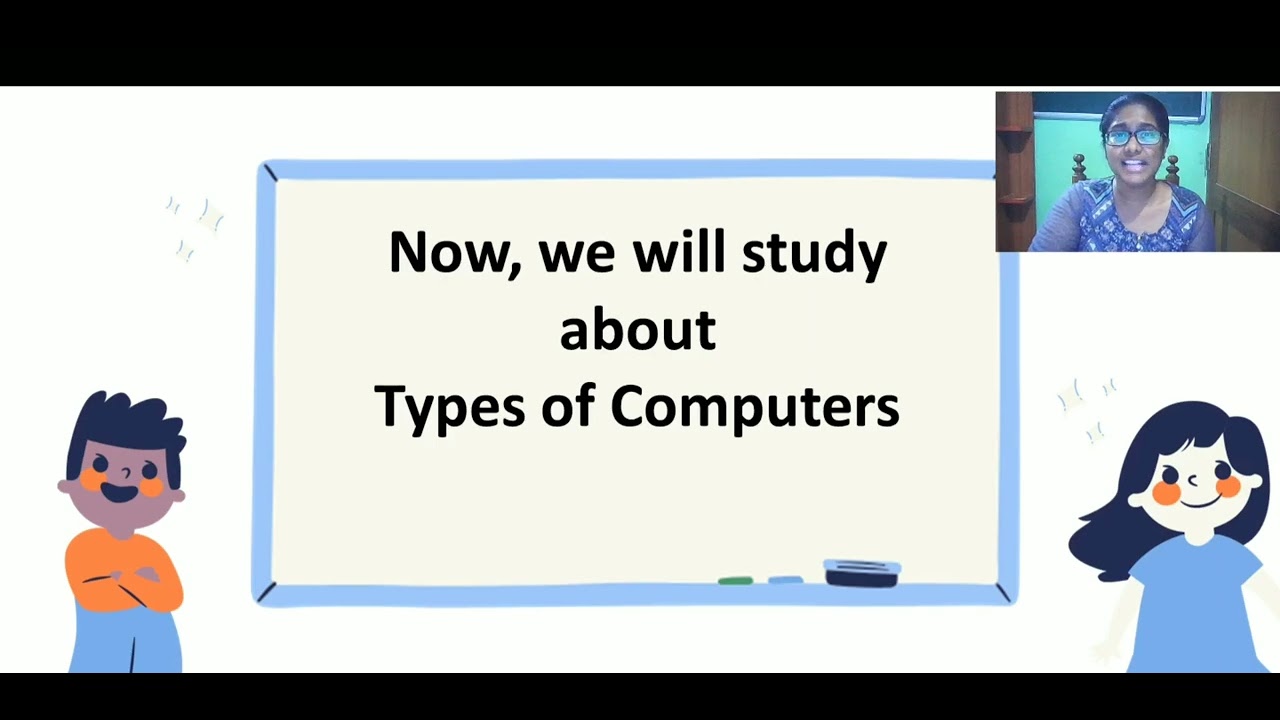 Now, we will study about Types of Computers